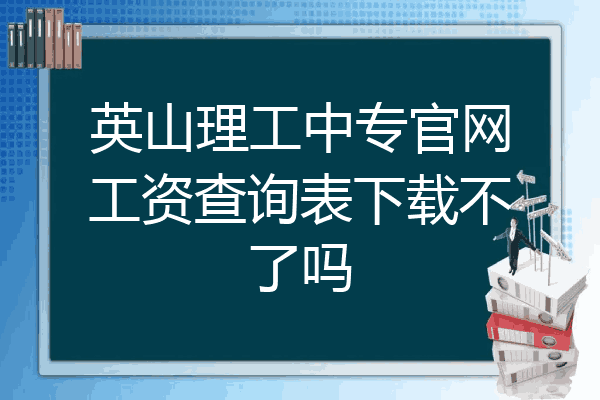 英山理工中专官网工资查询表下载不了吗